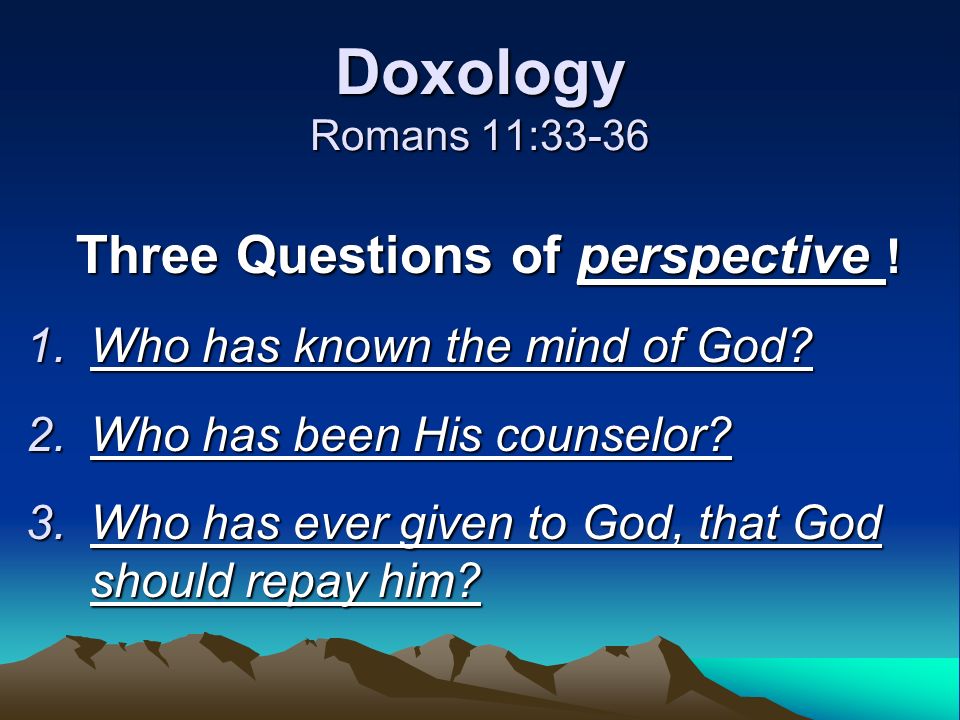 Doxology
Romans 11:33-36

Three Questions of perspective !

1. Who has known the mind of God?

2. Who has been His counselor?

3. Who has ever given to God, that God should repay him?